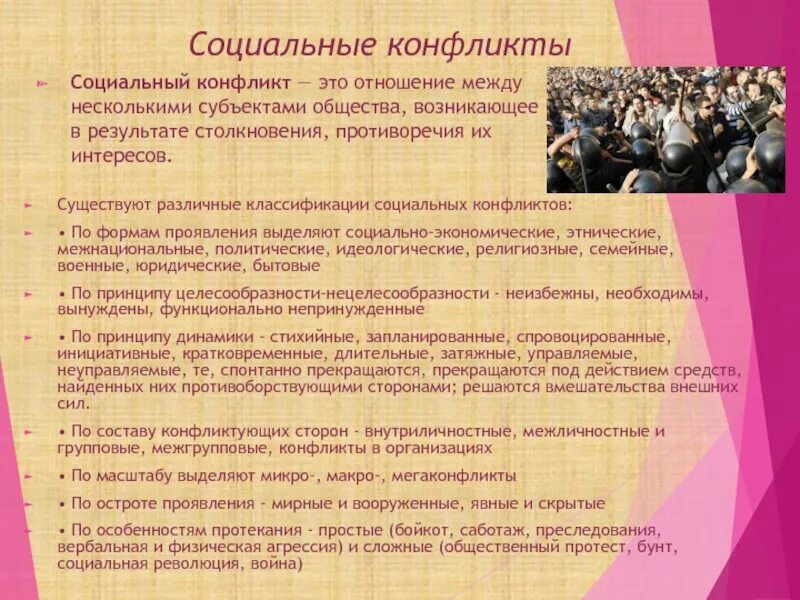 Социальные конфликты

Социальный конфликт — это отношение между несколькими субъектами общества, возникающее в результате столкновения, противоречия их интересов.

Существуют различные классификации социальных конфликтов:

• По формам проявления выделяют социально-экономические, этнические, межнациональные, политические, идеологические, религиозные, семейные, военные, юридические, бытовые

• По принципу целесообразности-нецелесообразности - неизбежны, необходимы, вынуждены, функционально непринужденные

• По принципу динамики - стихийные, запланированные, спровоцированные, инициативные, кратковременные, длительные, затяжные, управляемые, неуправляемые, те, спонтанно прекращаются, прекращаются под действием средств, найденных них противоборствующими сторонами; решаются вмешательства внешних сил.

• По составу конфликтующих сторон - внутриличностные, межличностные и групповые, межгрупповые, конфликты в организациях

• По масштабу выделяют микро-, макро-, мегаконфликты

• По остроте проявления - мирные и вооруженные, явные и скрытые

• По особенностям протекания - простые (бойкот, саботаж, преследования, вербальная и физическая агрессия) и сложные (общественный протест, бунт, социальная революция, война)